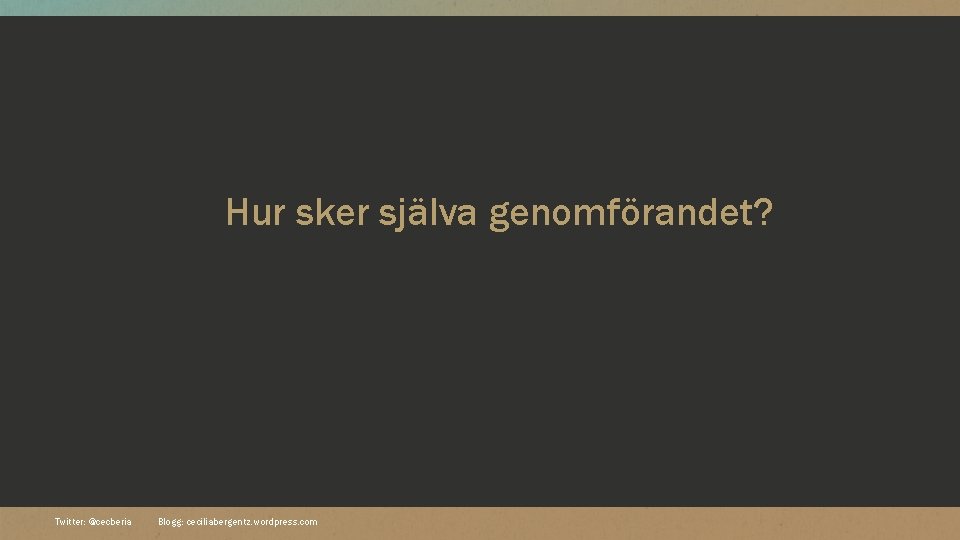 Hur sker själva genomförandet?

Twitter: @cecberia Blogg: ceciliabergentz.wordpress.com